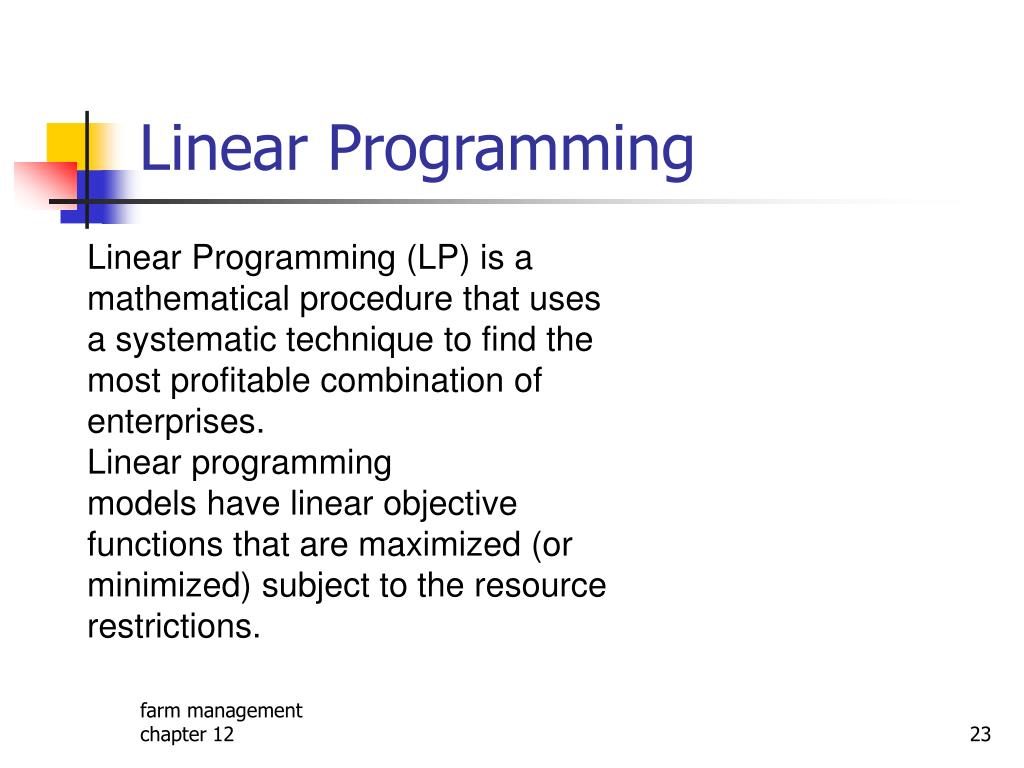 Linear Programming

Linear Programming (LP) is a mathematical procedure that uses a systematic technique to find the most profitable combination of enterprises.
Linear programming models have linear objective functions that are maximized (or minimized) subject to the resource restrictions.

farm management
chapter 12

23